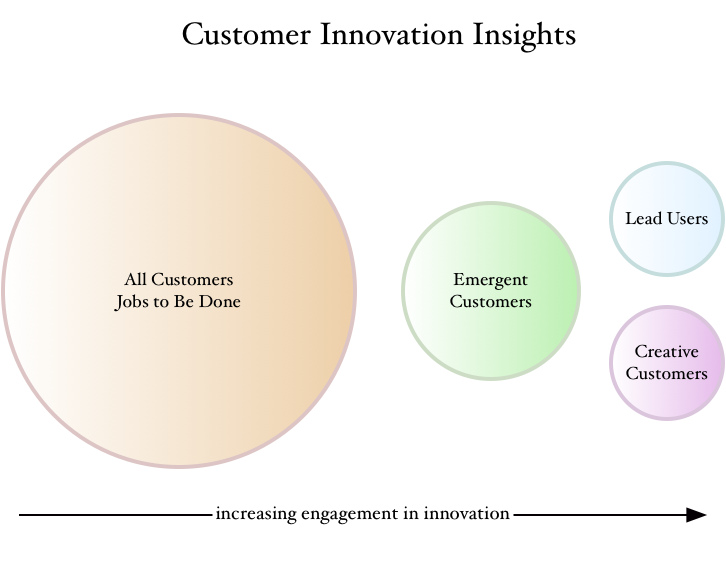 Customer Innovation Insights

All Customers
Jobs to Be Done

Emergent
Customers

Lead Users

Creative
Customers

increasing engagement in innovation